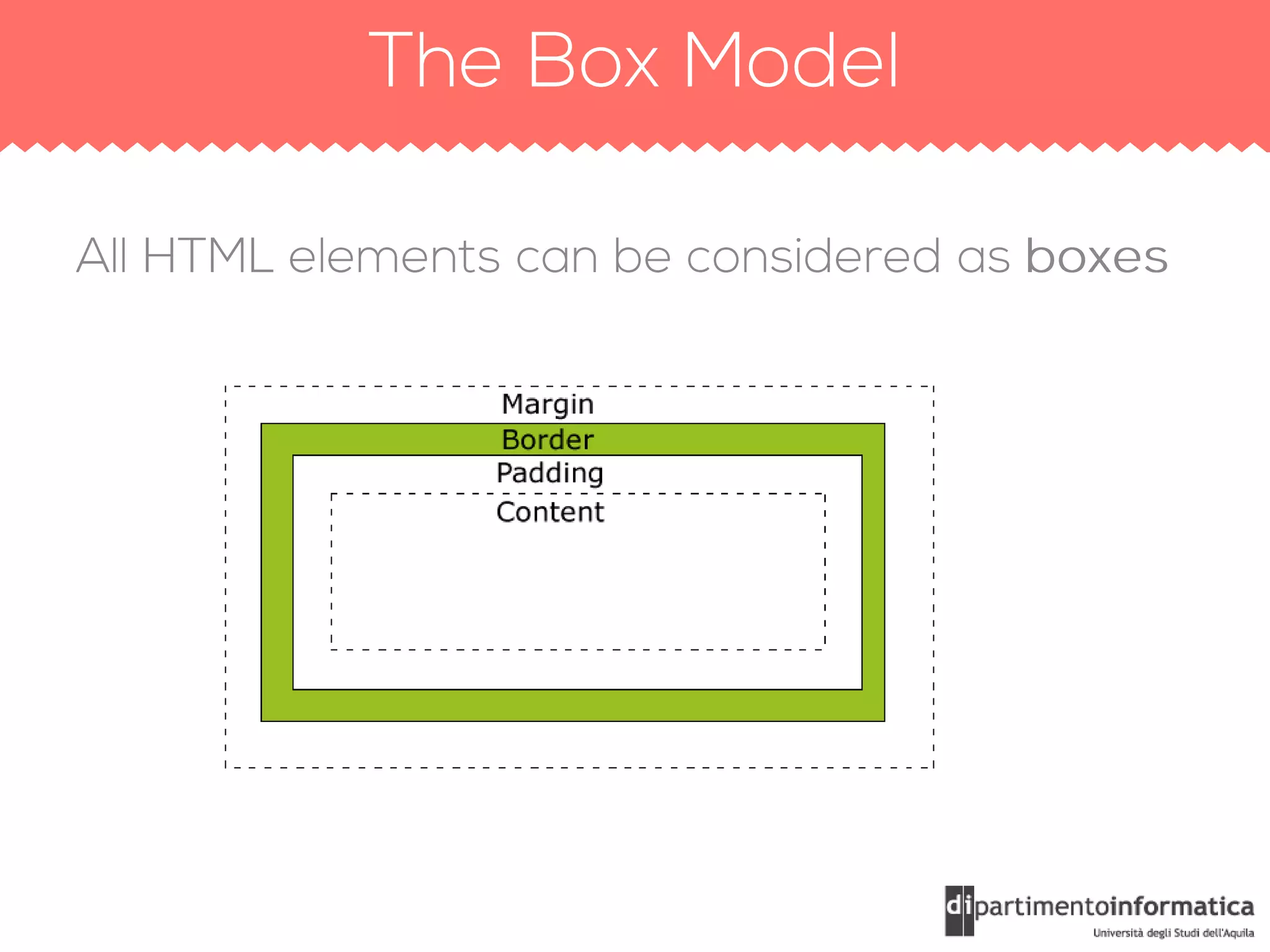 The Box Model

All HTML elements can be considered as boxes

Margin
Border
Padding
Content

dipartimentoinformatica
Università degli Studi dell'Aquila